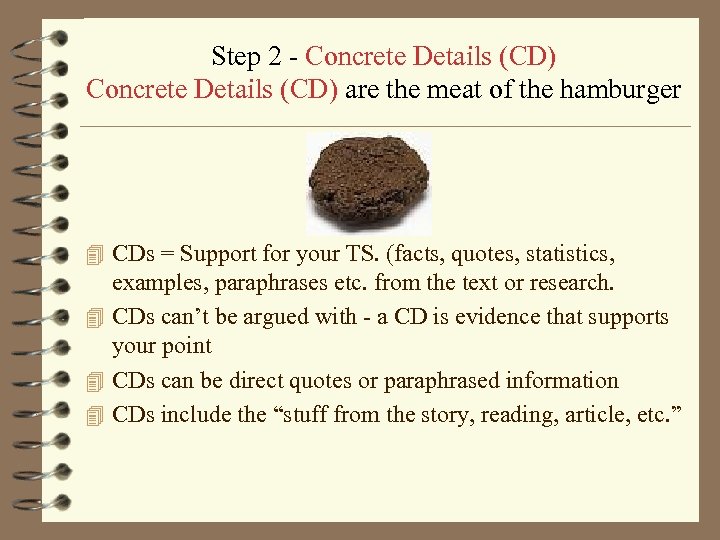 Step 2 - Concrete Details (CD)
Concrete Details (CD) are the meat of the hamburger

CDs = Support for your TS. (facts, quotes, statistics, examples, paraphrases etc. from the text or research.

CDs can’t be argued with - a CD is evidence that supports your point

CDs can be direct quotes or paraphrased information

CDs include the “stuff from the story, reading, article, etc.”